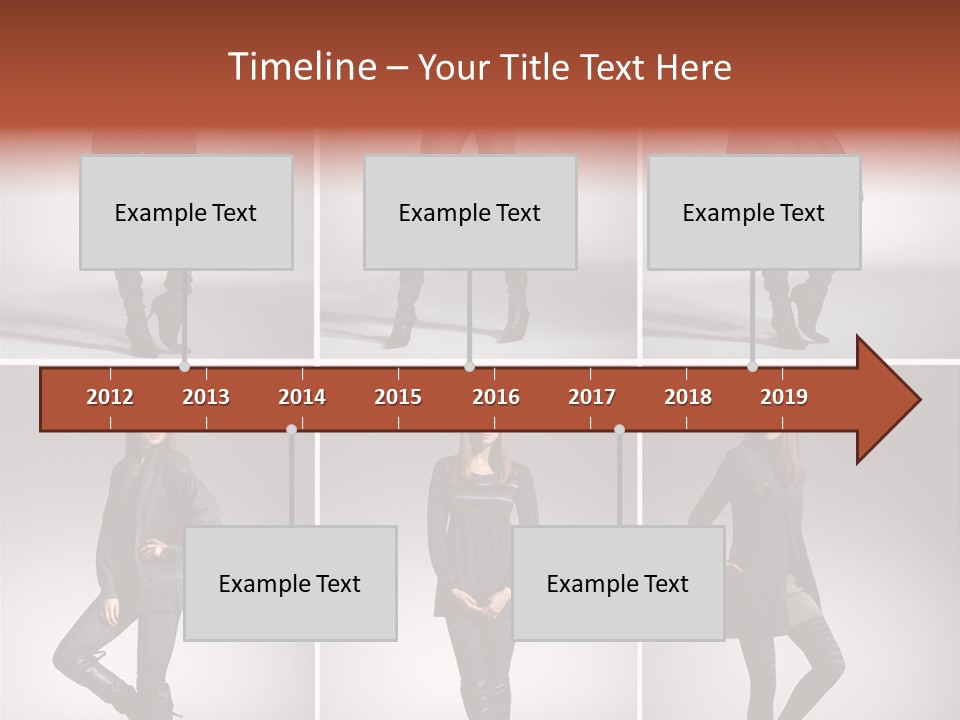 Timeline – Your Title Text Here

Example Text

Example Text

Example Text

2012 2013 2014 2015 2016 2017 2018 2019

Example Text

Example Text